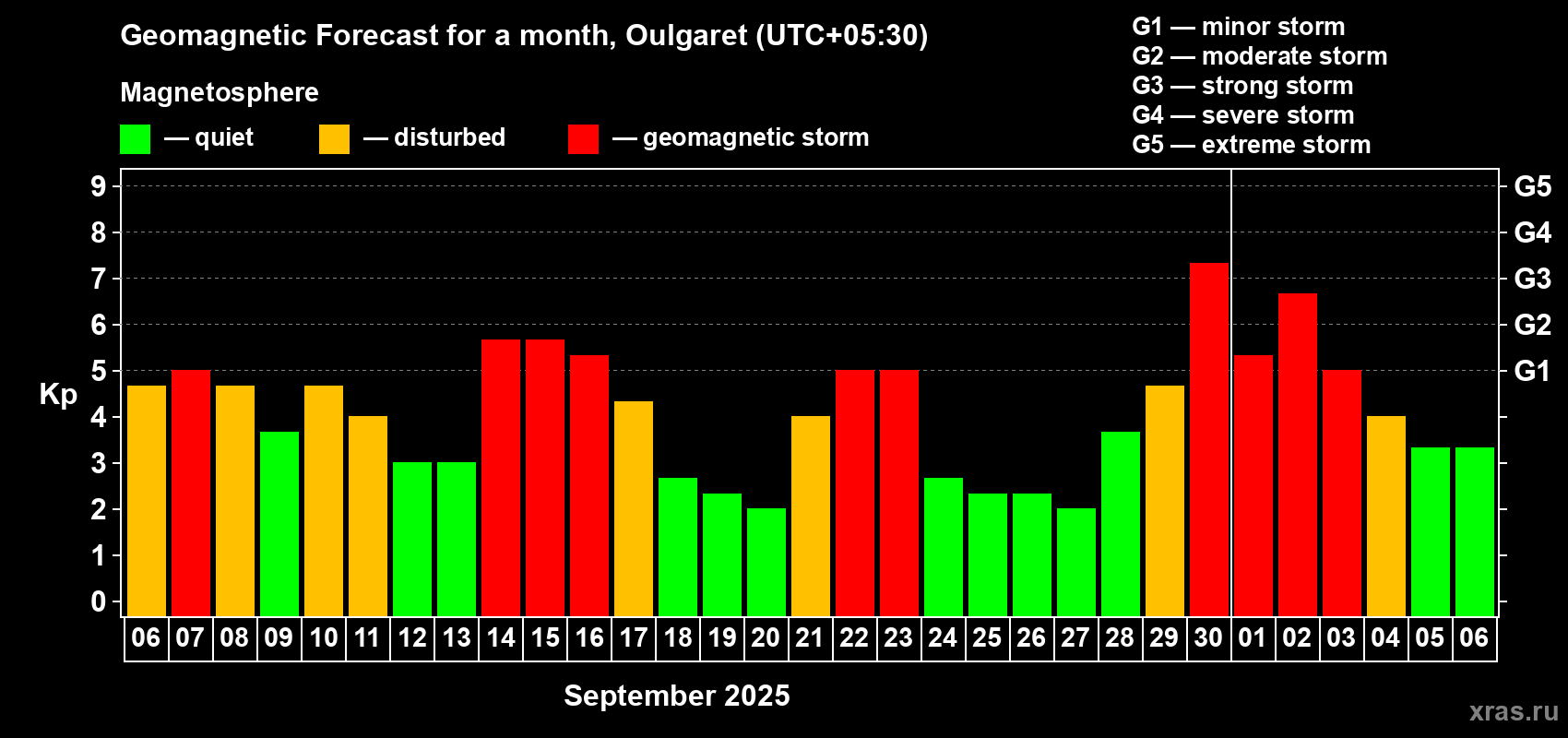 Geomagnetic Forecast for a month, Oulgaret (UTC+05:30)

Magnetosphere

— quiet — disturbed — geomagnetic storm

G1 — minor storm
G2 — moderate storm
G3 — strong storm
G4 — severe storm
G5 — extreme storm

Kp

9
8
7
6
5
4
3
2
1
0

G5
G4
G3
G2
G1

06 07 08 09 10 11 12 13 14 15 16 17 18 19 20 21 22 23 24 25 26 27 28 29 30 01 02 03 04 05 06

September 2025

xras.ru